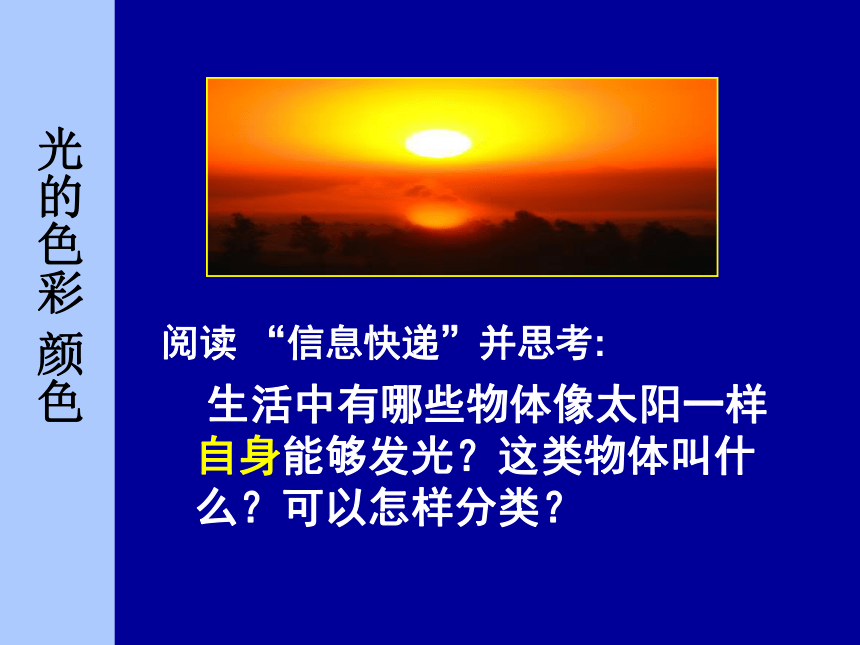 光的色彩 颜色

阅读 “信息快递”并思考:

生活中有哪些物体像太阳一样自身能够发光？这类物体叫什么？可以怎样分类？